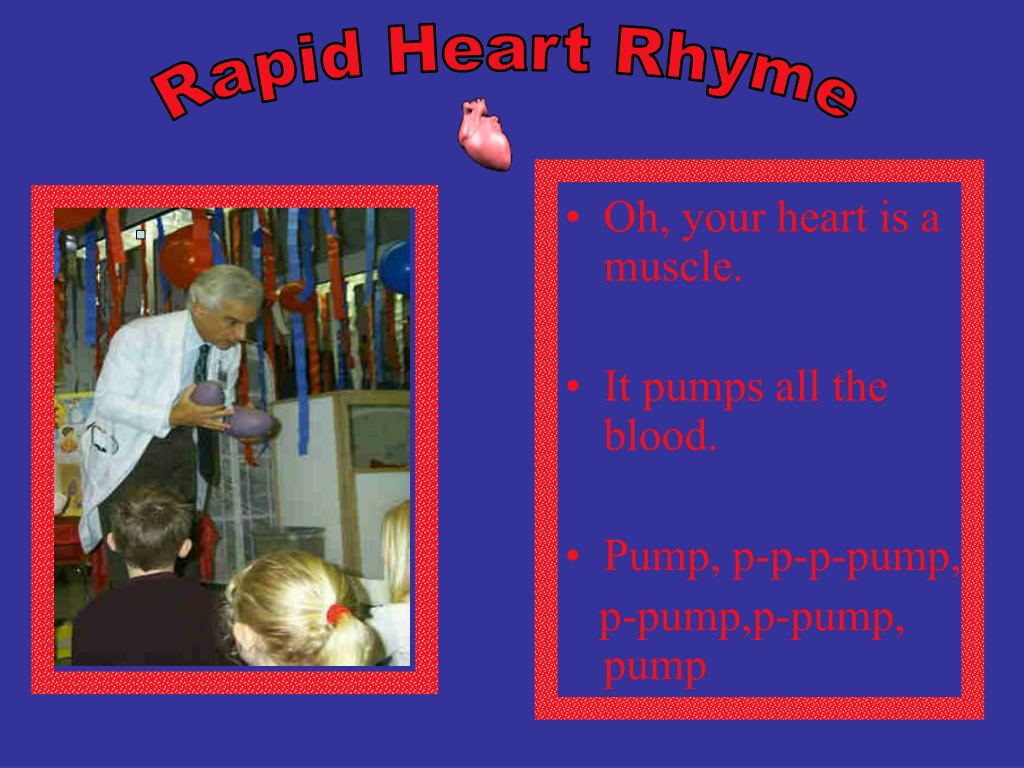 Rapid Heart Rhyme

• Oh, your heart is a muscle.

• It pumps all the blood.

• Pump, p-p-p-pump, p-pump,p-pump, pump